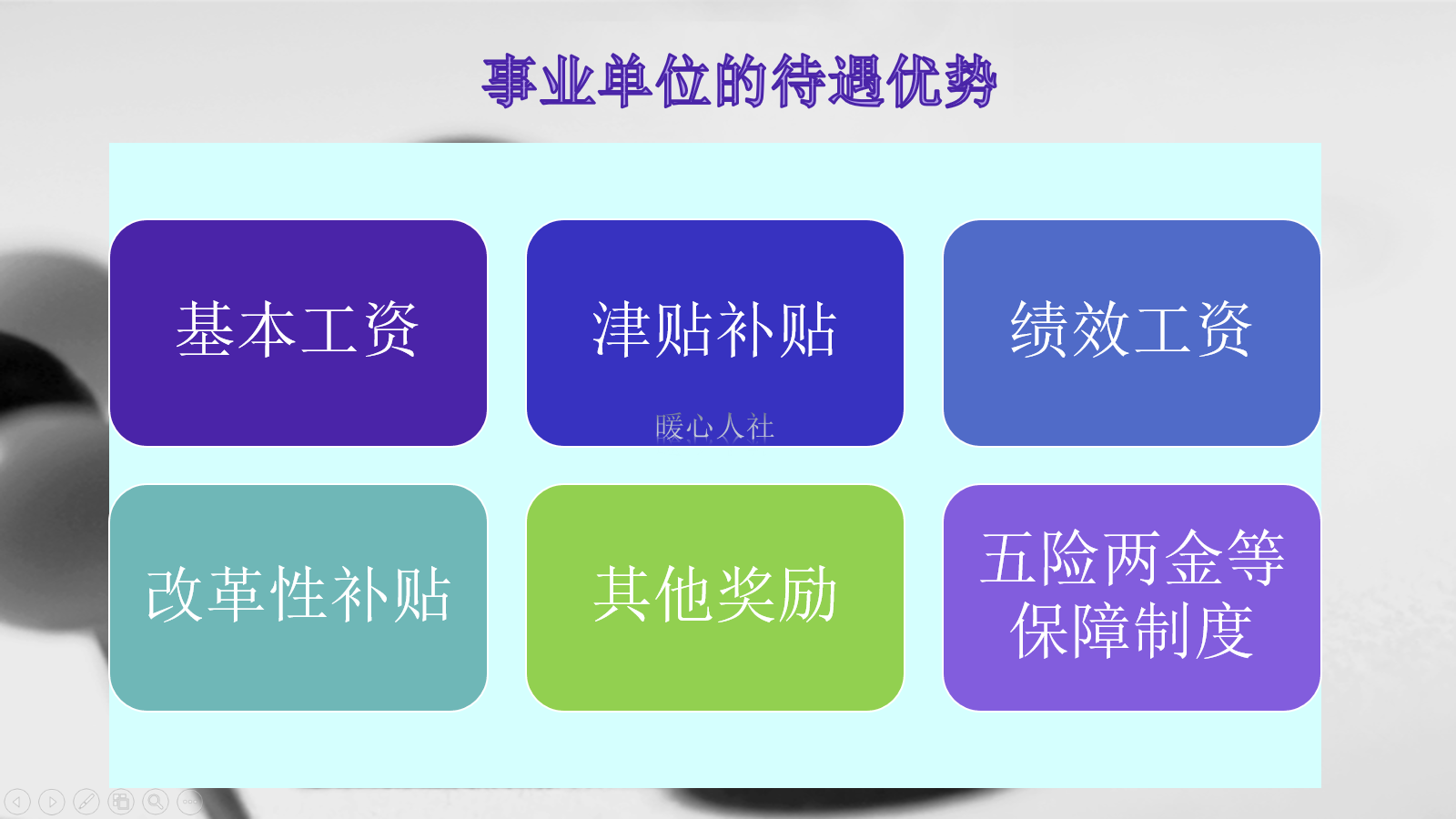 事业单位的待遇优势

基本工资

津贴补贴

绩效工资

暖心人社

改革性补贴

其他奖励

五险两金等保障制度